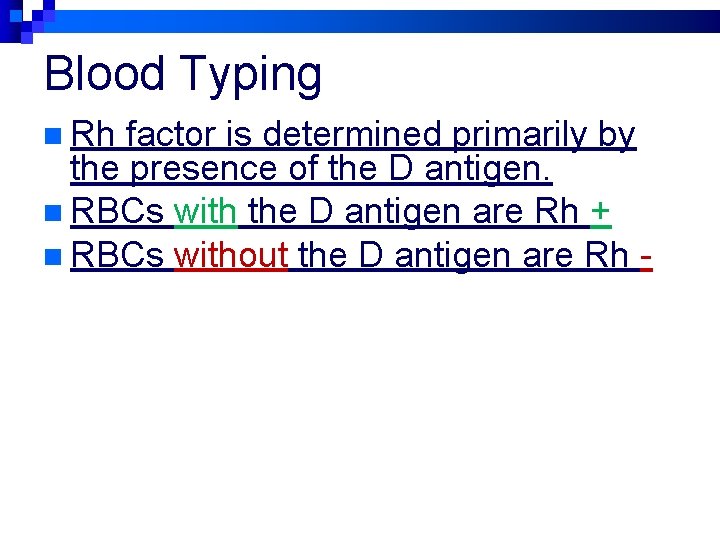 Blood Typing

Rh factor is determined primarily by the presence of the D antigen.

RBCs with the D antigen are Rh +

RBCs without the D antigen are Rh -